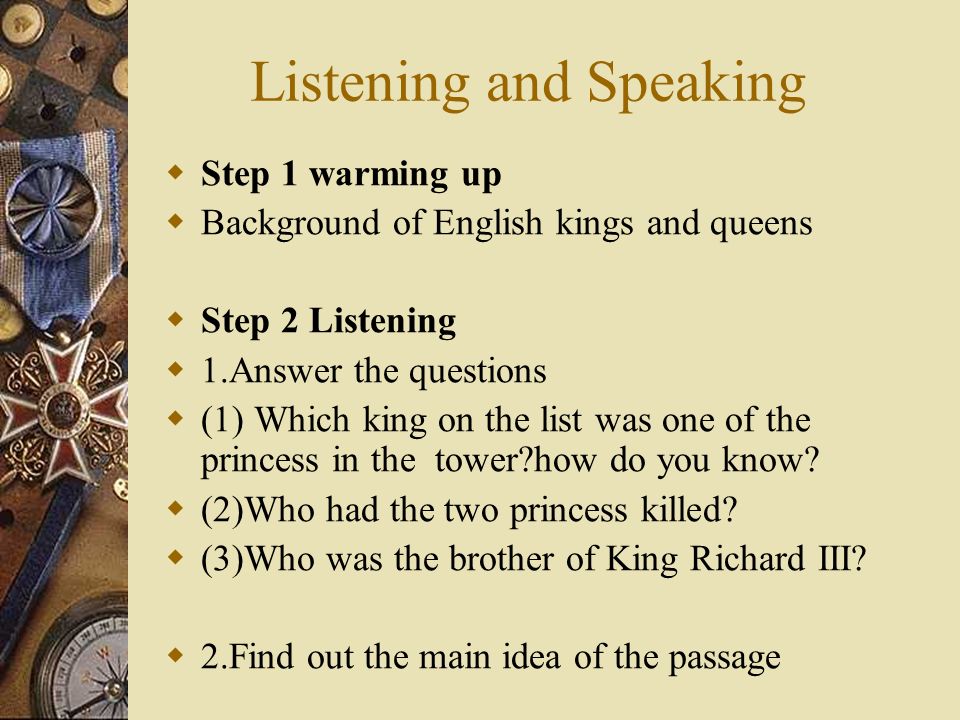 Listening and Speaking

Step 1 warming up

Background of English kings and queens

Step 2 Listening

1.Answer the questions

(1) Which king on the list was one of the princess in the tower?how do you know?

(2)Who had the two princess killed?

(3)Who was the brother of King Richard III?

2.Find out the main idea of the passage